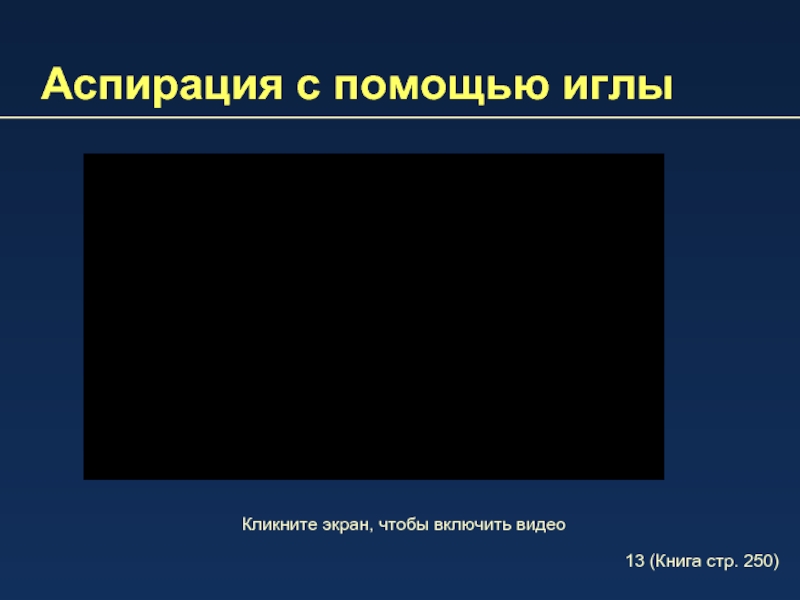 Аспирация с помощью иглы

Кликните экран, чтобы включить видео

13 (Книга стр. 250)